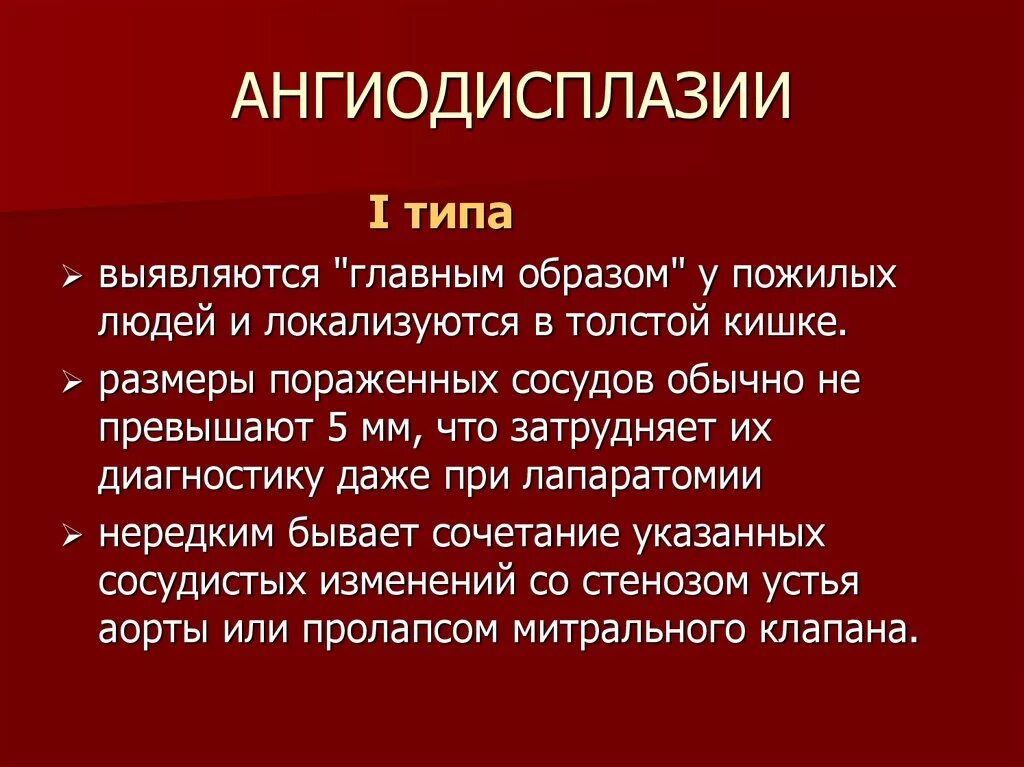 АНГИОДИСПЛАЗИИ

I типа

➢ выявляются "главным образом" у пожилых людей и локализуются в толстой кишке.
➢ размеры пораженных сосудов обычно не превышают 5 мм, что затрудняет их диагностику даже при лапаратомии
➢ нередким бывает сочетание указанных сосудистых изменений со стенозом устья аорты или пролапсом митрального клапана.